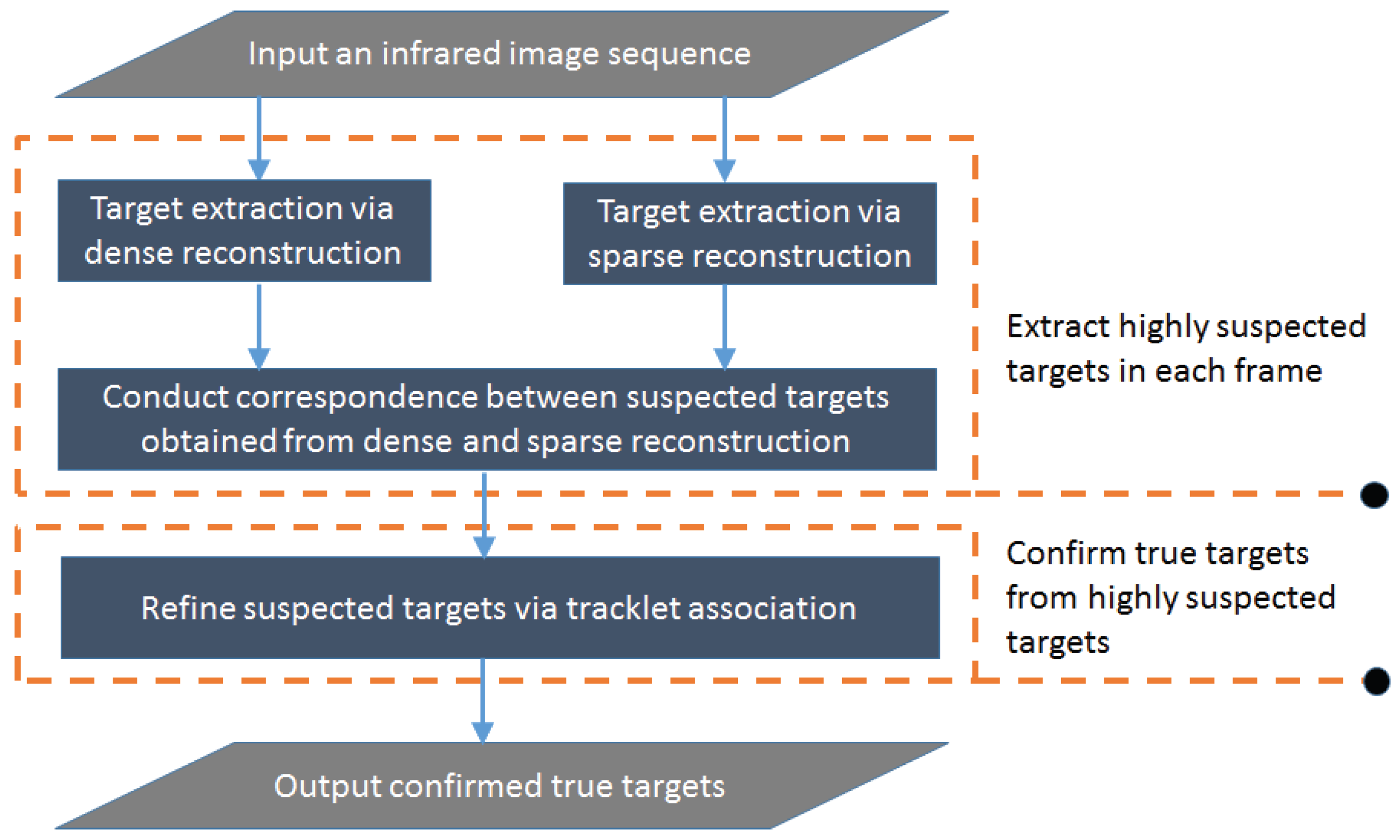 Input an infrared image sequence

Target extraction via dense reconstruction

Target extraction via sparse reconstruction

Conduct correspondence between suspected targets obtained from dense and sparse reconstruction

Extract highly suspected targets in each frame

Refine suspected targets via tracklet association

Confirm true targets from highly suspected targets

Output confirmed true targets